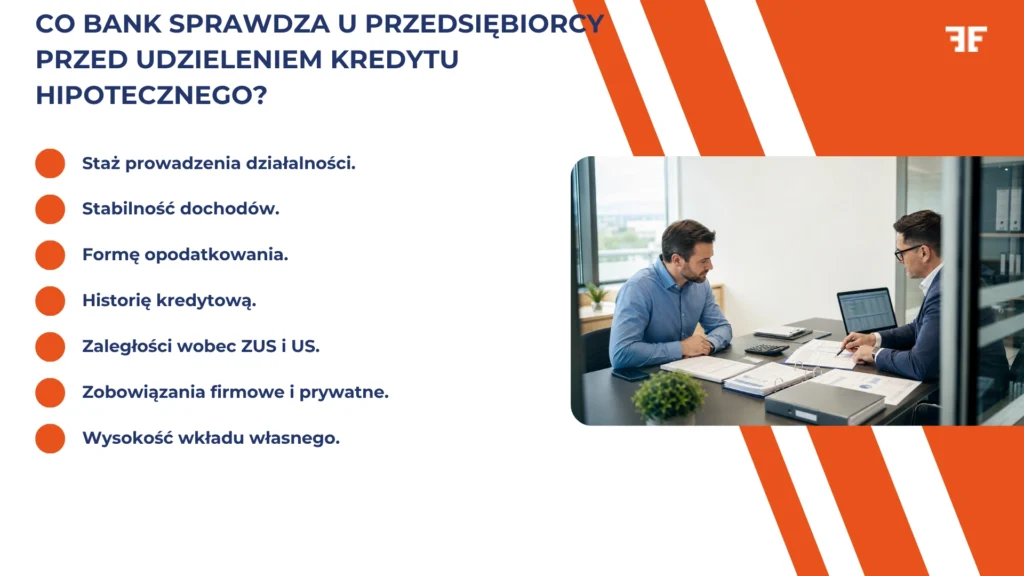 CO BANK SPRAWDZA U PRZEDSIĘBIORCY PRZED UDZIELENIEM KREDYTU HIPOTECZNEGO?

FF

Staż prowadzenia działalności.

Stabilność dochodów.

Formę opodatkowania.

Historię kredytową.

Zaległości wobec ZUS i US.

Zobowiązania firmowe i prywatne.

Wysokość wkładu własnego.